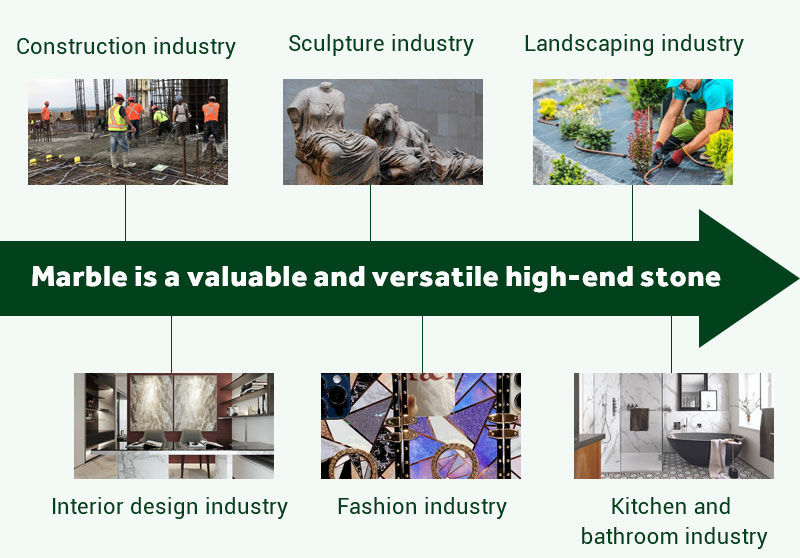 Construction industry

Sculpture industry

Landscaping industry

Marble is a valuable and versatile high-end stone

Interior design industry

Fashion industry

Kitchen and bathroom industry